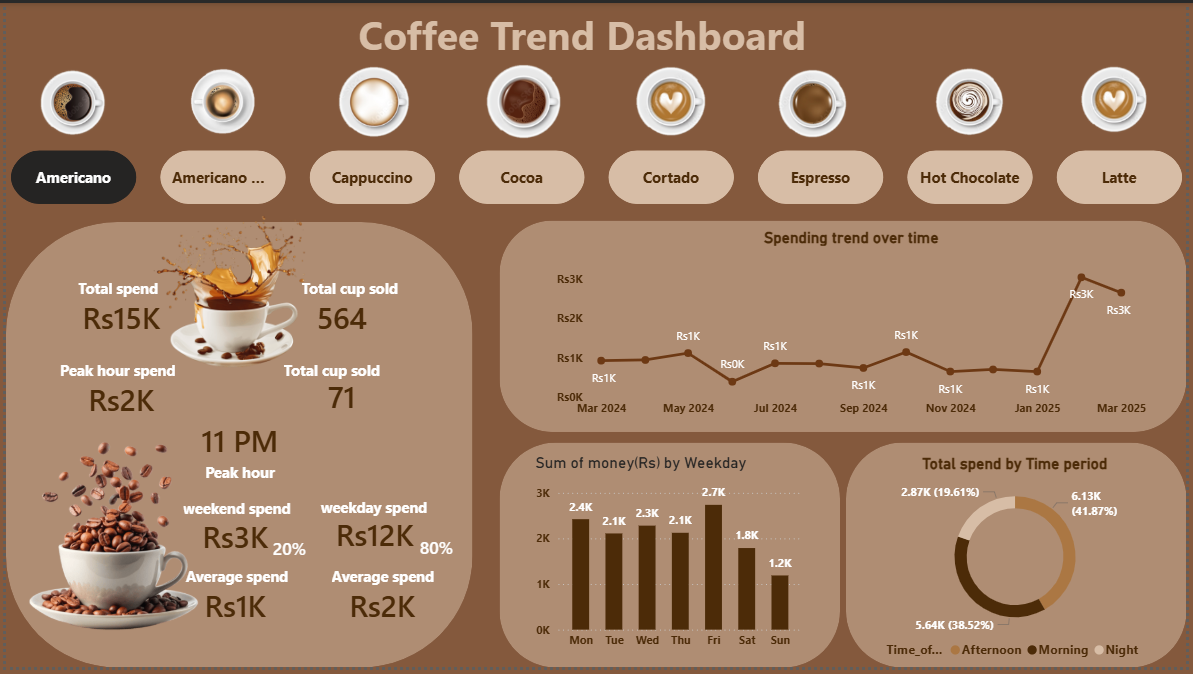 Coffee Trend Dashboard

Americano
Americano ...
Cappuccino
Cocoa
Cortado
Espresso
Hot Chocolate
Latte

Total spend
Rs15K
Total cup sold
564
Peak hour spend
Rs2K
Total cup sold
71
11 PM
Peak hour
weekend spend
Rs3K
20%
weekday spend
Rs12K
80%
Average spend
Rs1K
Average spend
Rs2K

Spending trend over time
Rs3K
Rs2K
Rs1K
Rs0K
Rs1K
Rs1K
Rs0K
Rs1K
Rs1K
Rs1K
Rs1K
Rs1K
Rs3K
Rs3K
Mar 2024
May 2024
Jul 2024
Sep 2024
Nov 2024
Jan 2025
Mar 2025

Sum of money(Rs) by Weekday
3K
2K
1K
0K
2.4K
2.1K
2.3K
2.1K
2.7K
1.8K
1.2K
Mon
Tue
Wed
Thu
Fri
Sat
Sun

Total spend by Time period
2.87K (19.61%)
6.13K (41.87%)
5.64K (38.52%)
Time_of... Afternoon Morning Night